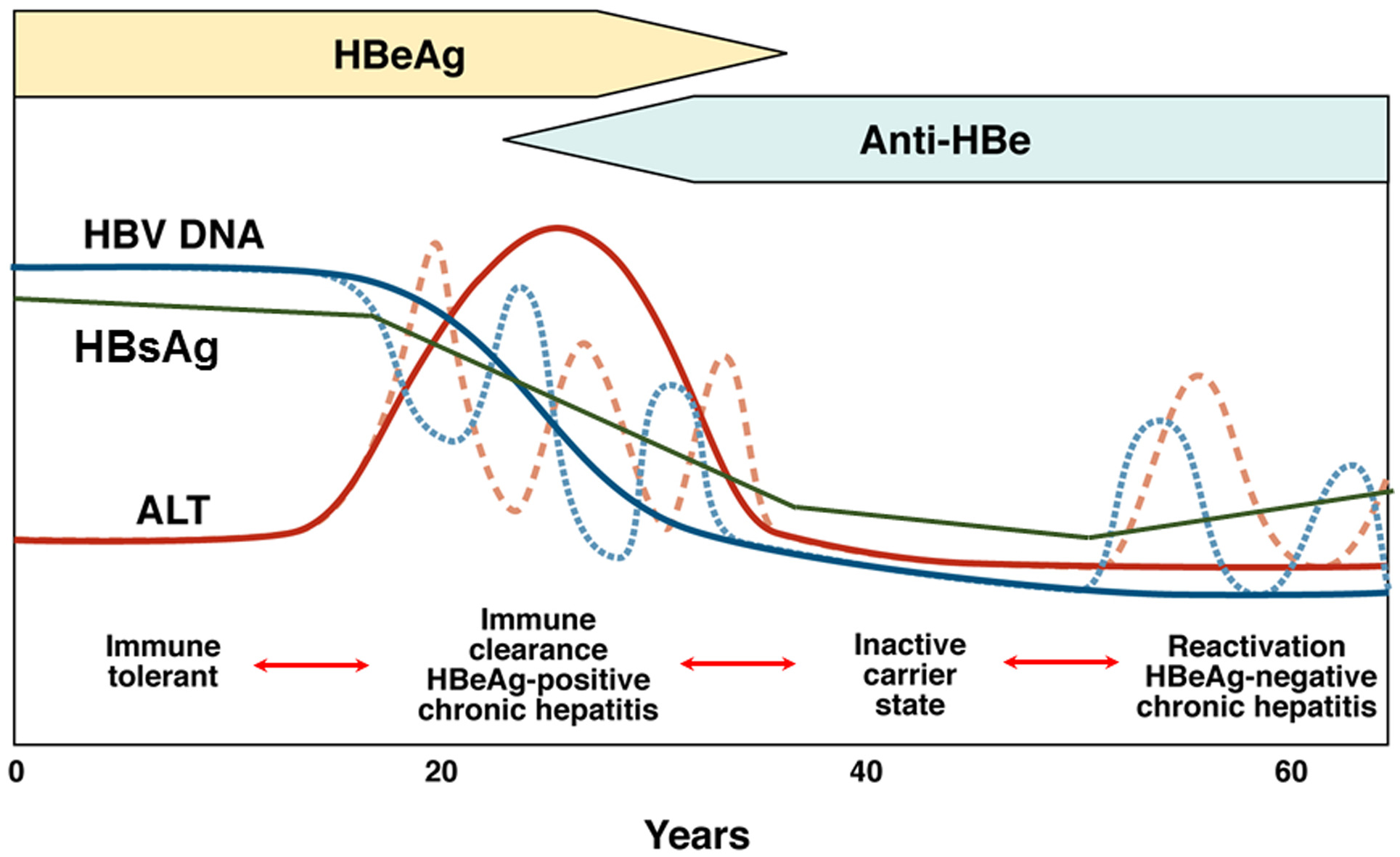 HBeAg

Anti-HBe

HBV DNA

HBsAg

ALT

Immune tolerant

Immune clearance HBeAg-positive chronic hepatitis

Inactive carrier state

Reactivation HBeAg-negative chronic hepatitis

0

20

40

60

Years